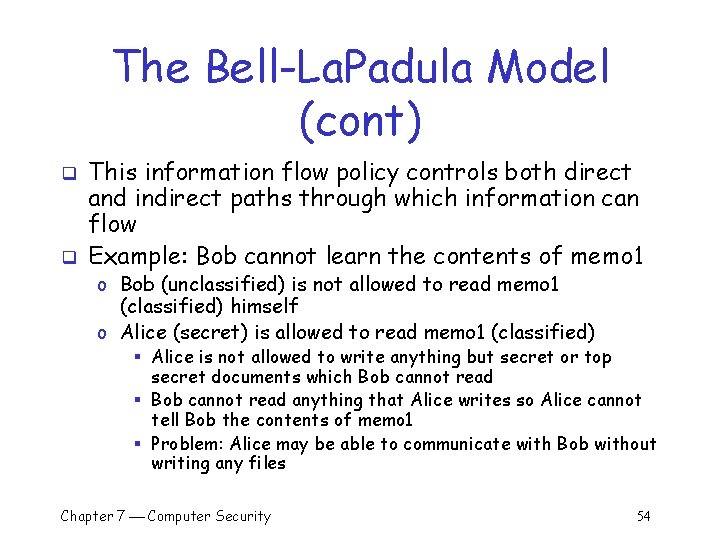 The Bell-LaPadula Model (cont)

❑ This information flow policy controls both direct and indirect paths through which information can flow

❑ Example: Bob cannot learn the contents of memo1

o Bob (unclassified) is not allowed to read memo1 (classified) himself

o Alice (secret) is allowed to read memo1 (classified)

▪ Alice is not allowed to write anything but secret or top secret documents which Bob cannot read

▪ Bob cannot read anything that Alice writes so Alice cannot tell Bob the contents of memo1

▪ Problem: Alice may be able to communicate with Bob without writing any files

Chapter 7 — Computer Security

54